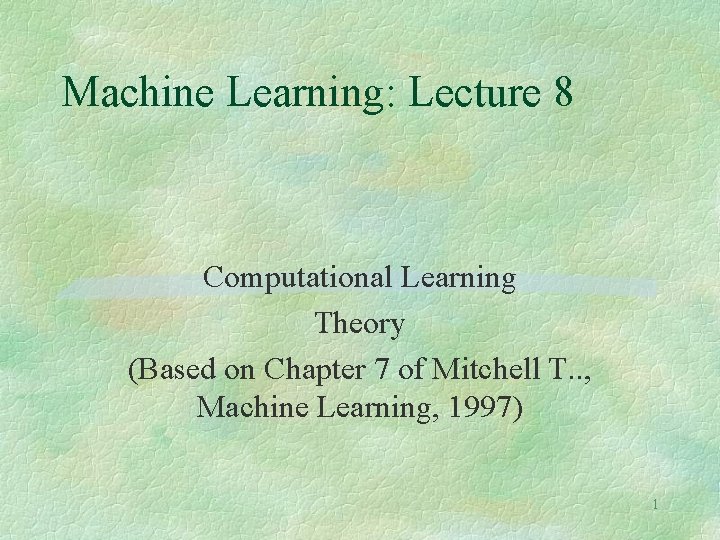 Machine Learning: Lecture 8

Computational Learning Theory
(Based on Chapter 7 of Mitchell T..,
Machine Learning, 1997)

1